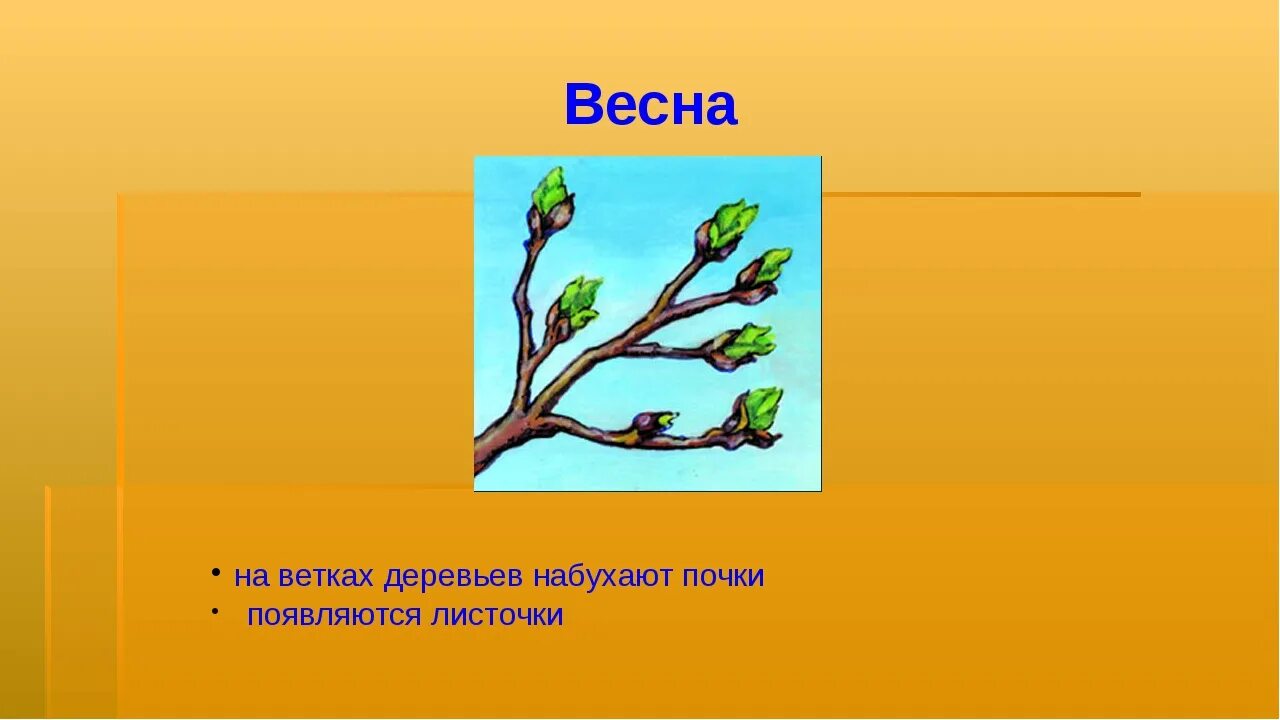 Весна

• на ветках деревьев набухают почки
• появляются листочки